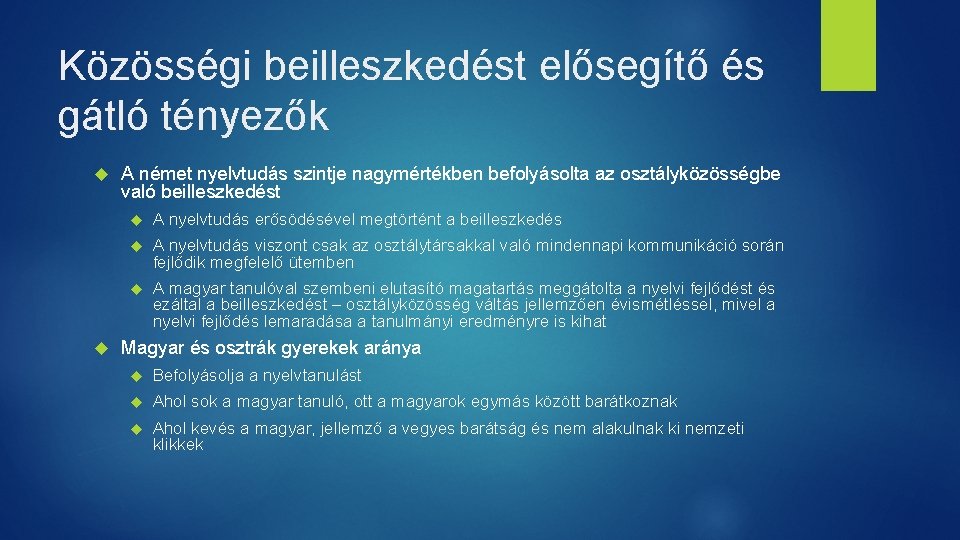 Közösségi beilleszkedést elősegítő és gátló tényezők

A német nyelvtudás szintje nagymértékben befolyásolta az osztályközösségbe való beilleszkedést

A nyelvtudás erősödésével megtörtént a beilleszkedés

A nyelvtudás viszont csak az osztálytársakkal való mindennapi kommunikáció során fejlődik megfelelő ütemben

A magyar tanulóval szembeni elutasító magatartás meggátolta a nyelvi fejlődést és ezáltal a beilleszkedést – osztályközösség váltás jellemzően évismétléssel, mivel a nyelvi fejlődés lemaradása a tanulmányi eredményre is kihat

Magyar és osztrák gyerekek aránya

Befolyásolja a nyelvtanulást

Ahol sok a magyar tanuló, ott a magyarok egymás között barátkoznak

Ahol kevés a magyar, jellemző a vegyes barátság és nem alakulnak ki nemzeti klikkek